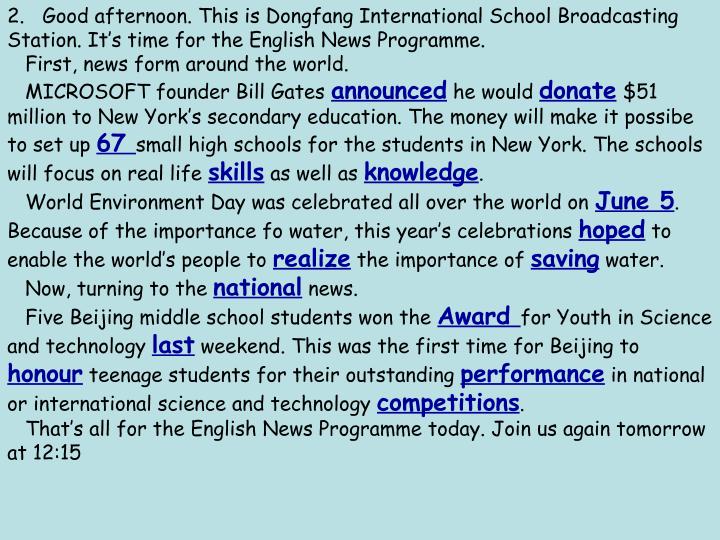 2. Good afternoon. This is Dongfang International School Broadcasting Station. It's time for the English News Programme.

First, news form around the world.

MICROSOFT founder Bill Gates announced he would donate $51 million to New York's secondary education. The money will make it possibe to set up 67 small high schools for the students in New York. The schools will focus on real life skills as well as knowledge.

World Environment Day was celebrated all over the world on June 5. Because of the importance fo water, this year's celebrations hoped to enable the world's people to realize the importance of saving water.

Now, turning to the national news.

Five Beijing middle school students won the Award for Youth in Science and technology last weekend. This was the first time for Beijing to honour teenage students for their outstanding performance in national or international science and technology competitions.

That's all for the English News Programme today. Join us again tomorrow at 12:15